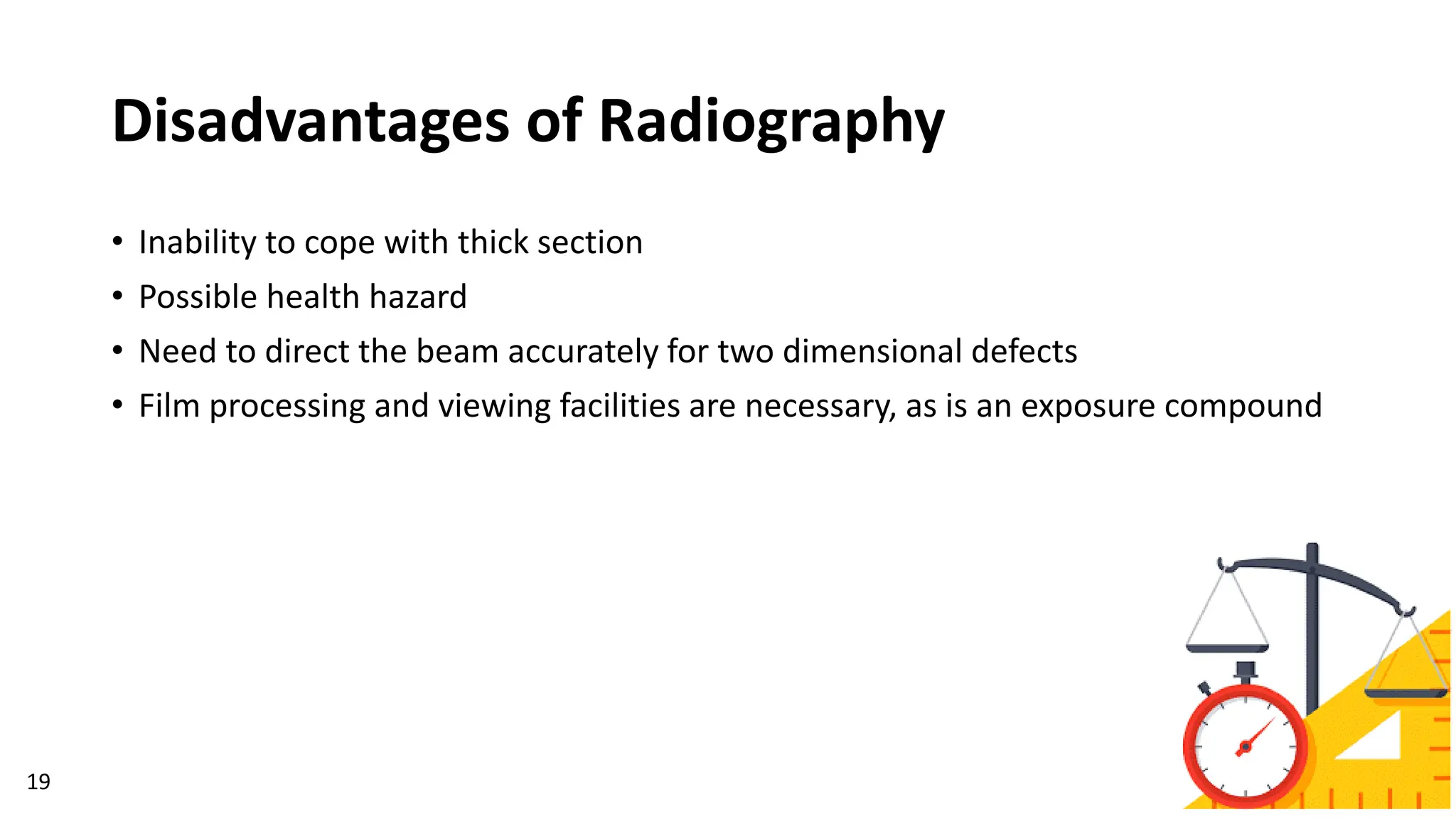 Disadvantages of Radiography

• Inability to cope with thick section
• Possible health hazard
• Need to direct the beam accurately for two dimensional defects
• Film processing and viewing facilities are necessary, as is an exposure compound

19